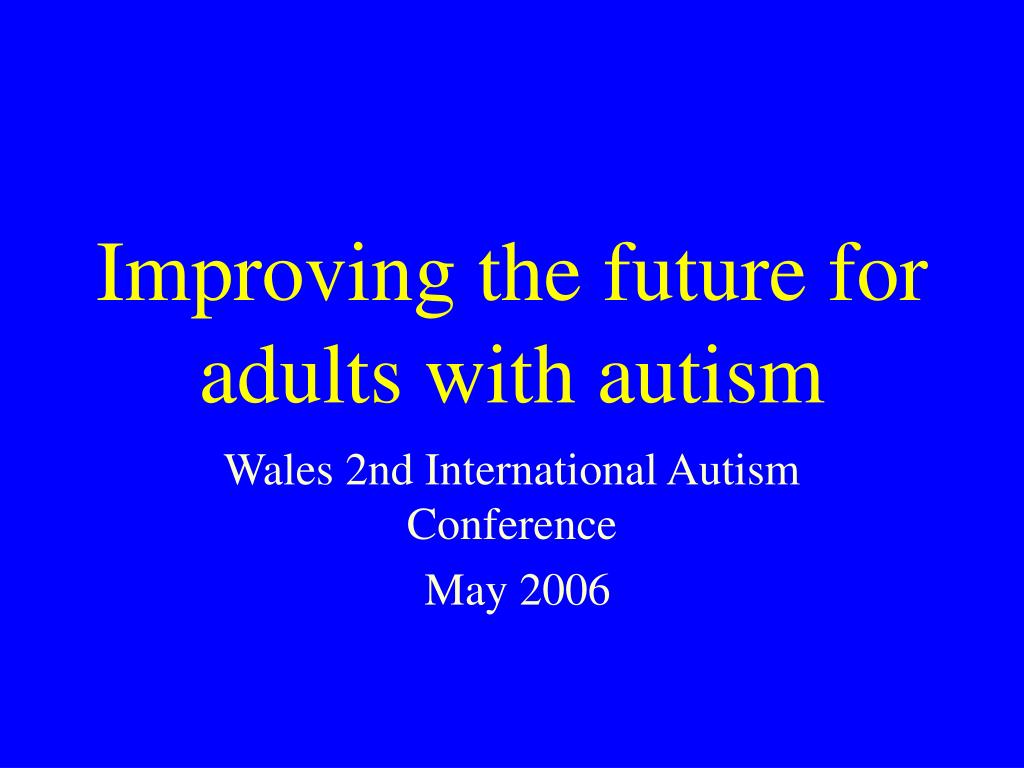 Improving the future for adults with autism

Wales 2nd International Autism Conference

May 2006